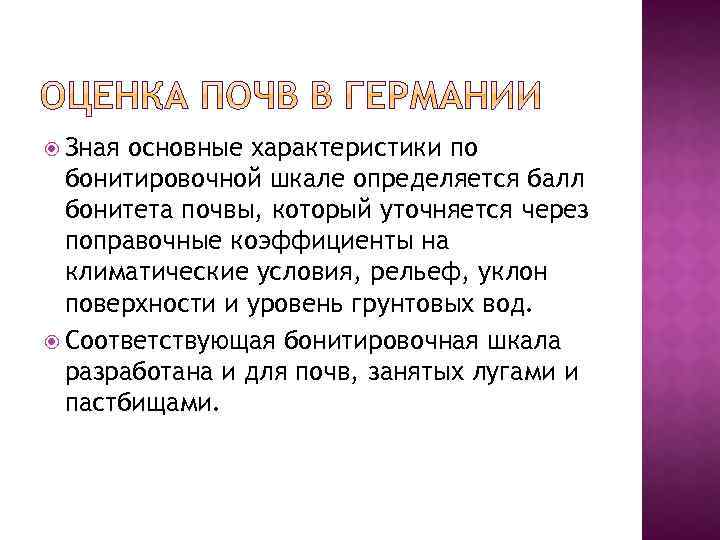 ОЦЕНКА ПОЧВ В ГЕРМАНИИ

Зная основные характеристики по бонитировочной шкале определяется балл бонитета почвы, который уточняется через поправочные коэффициенты на климатические условия, рельеф, уклон поверхности и уровень грунтовых вод.

Соответствующая бонитировочная шкала разработана и для почв, занятых лугами и пастбищами.